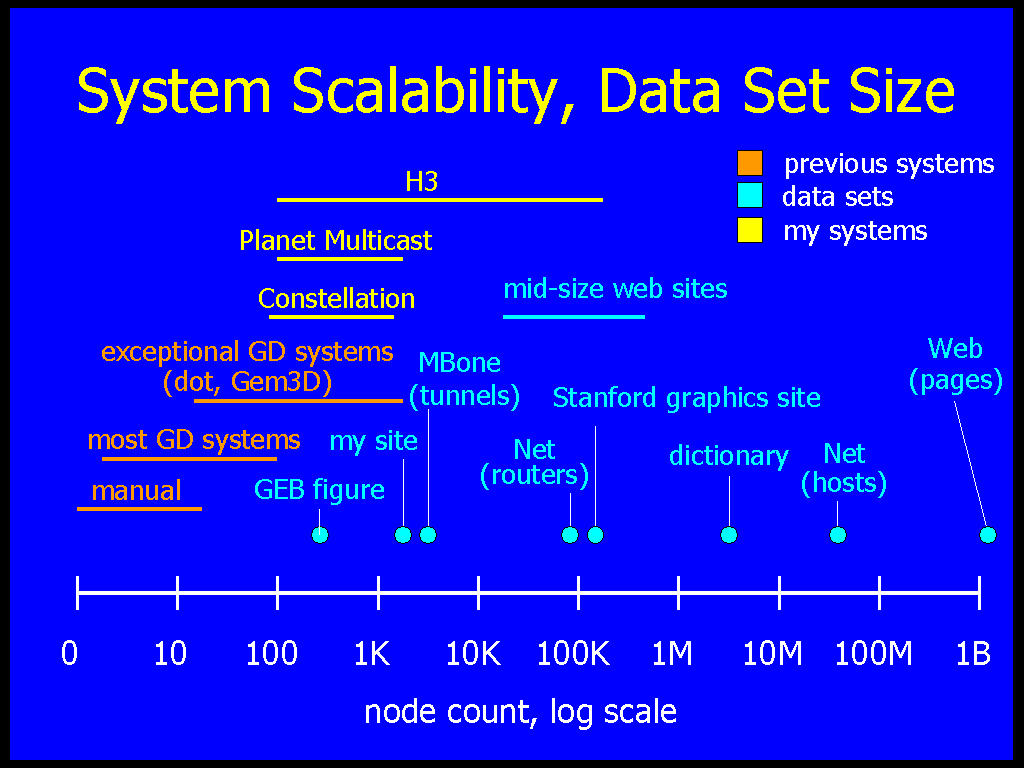 System Scalability, Data Set Size

previous systems
data sets
my systems

H3

Planet Multicast

Constellation

mid-size web sites

exceptional GD systems (dot, Gem3D)

MBone (tunnels)

Web (pages)

Stanford graphics site

most GD systems

my site

Net (routers)

dictionary

Net (hosts)

manual

GEB figure

0 10 100 1K 10K 100K 1M 10M 100M 1B

node count, log scale